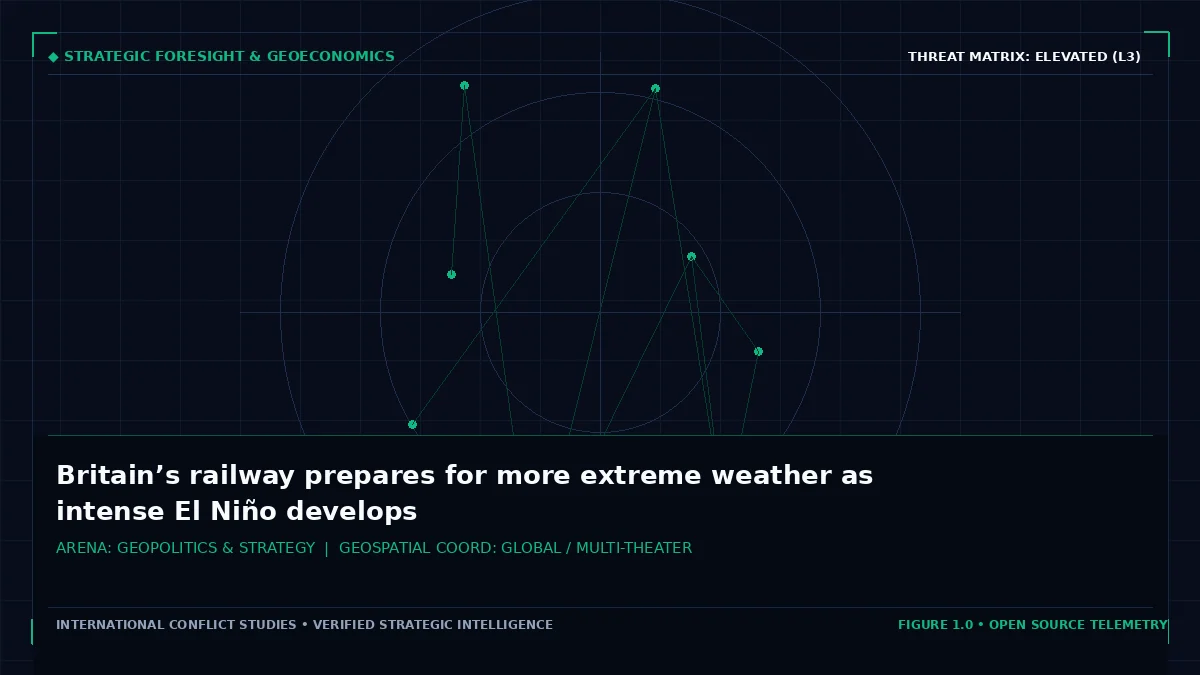 ◆ STRATEGIC FORESIGHT & GEOECONOMICS

THREAT MATRIX: ELEVATED (L3)

Britain’s railway prepares for more extreme weather as intense El Niño develops

ARENA: GEOPOLITICS & STRATEGY | GEOSPATIAL COORD: GLOBAL / MULTI-THEATER

INTERNATIONAL CONFLICT STUDIES • VERIFIED STRATEGIC INTELLIGENCE

FIGURE 1.0 • OPEN SOURCE TELEMETRY